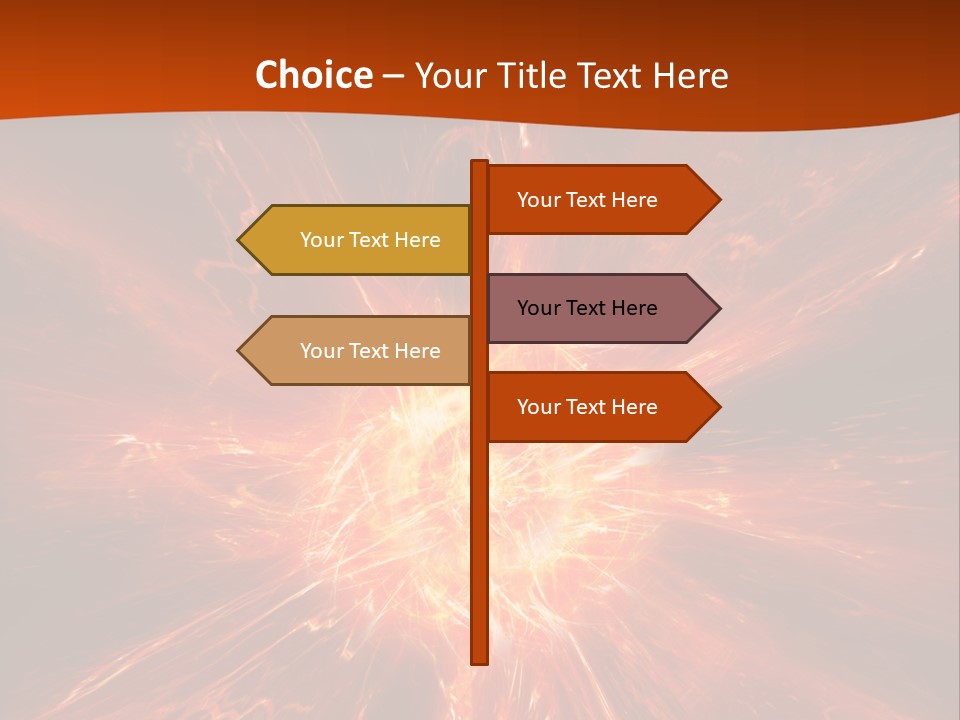 Choice – Your Title Text Here

Your Text Here

Your Text Here

Your Text Here

Your Text Here

Your Text Here